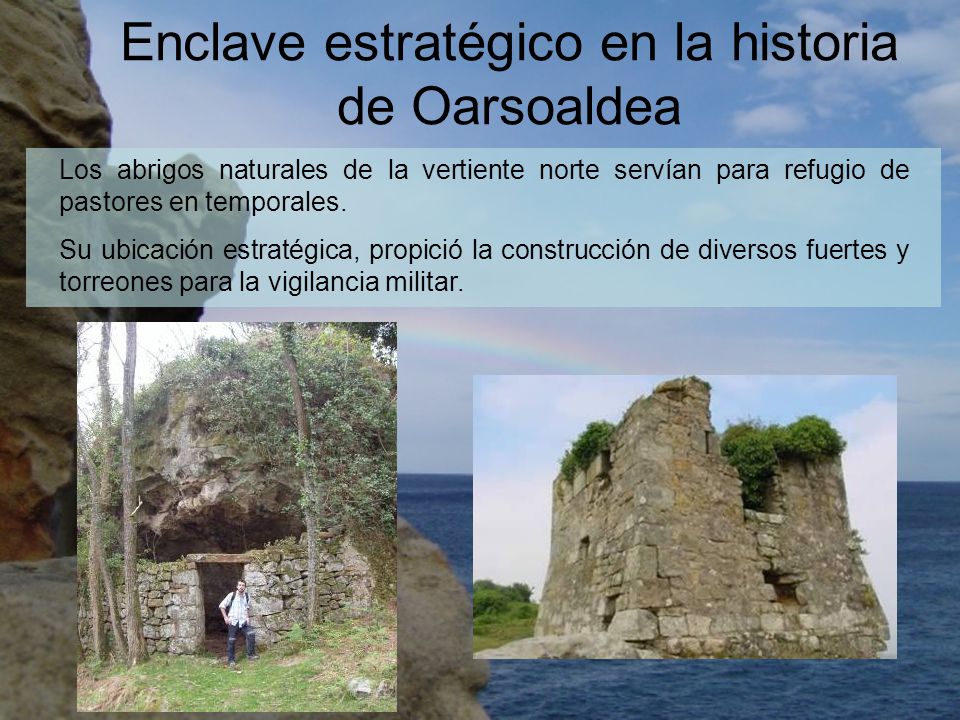 Enclave estratégico en la historia de Oarsoaldea

Los abrigos naturales de la vertiente norte servían para refugio de pastores en temporales.

Su ubicación estratégica, propició la construcción de diversos fuertes y torreones para la vigilancia militar.